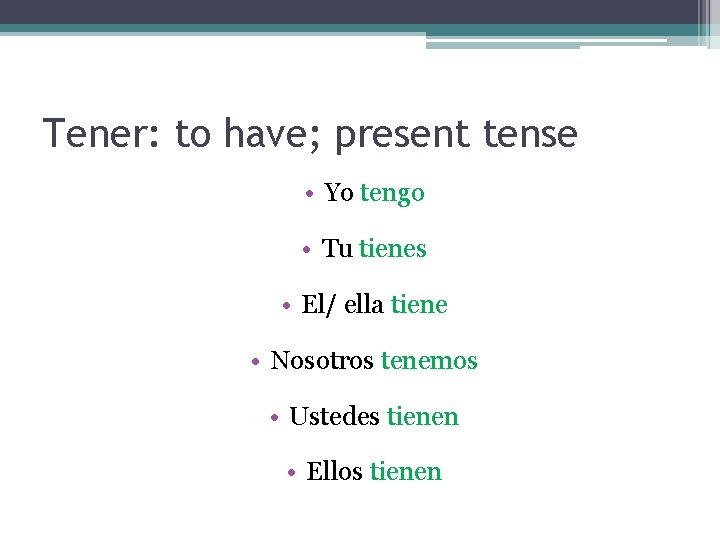 Tener: to have; present tense

• Yo tengo

• Tu tienes

• El/ ella tiene

• Nosotros tenemos

• Ustedes tienen

• Ellos tienen